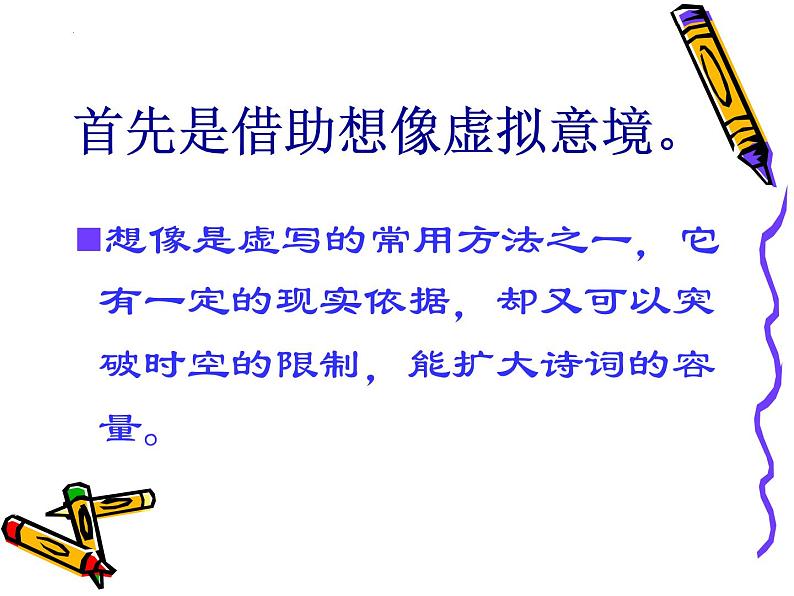 首先是借助想像虚拟意境。

■想像是虚写的常用方法之一，它有一定的现实依据，却又可以突破时空的限制，能扩大诗词的容量。